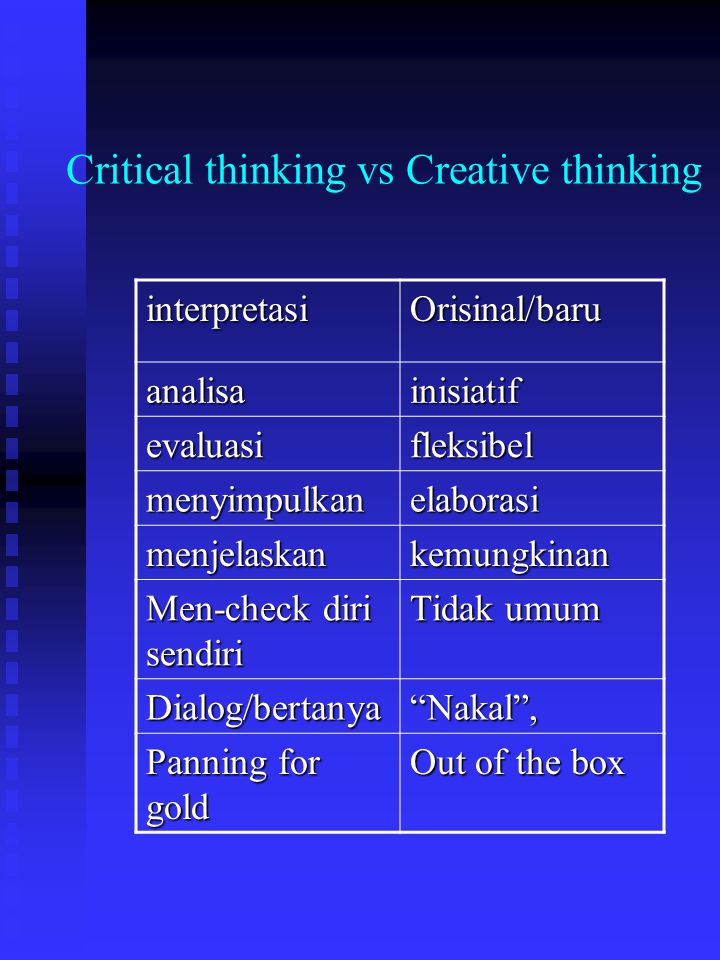 Critical thinking vs Creative thinking

| interpretasi | Orisinal/baru |
|---|---|
| analisa | inisiatif |
| evaluasi | fleksibel |
| menyimpulkan | elaborasi |
| menjelaskan | kemungkinan |
| Men-check diri sendiri | Tidak umum |
| Dialog/bertanya | “Nakal”, |
| Panning for gold | Out of the box |